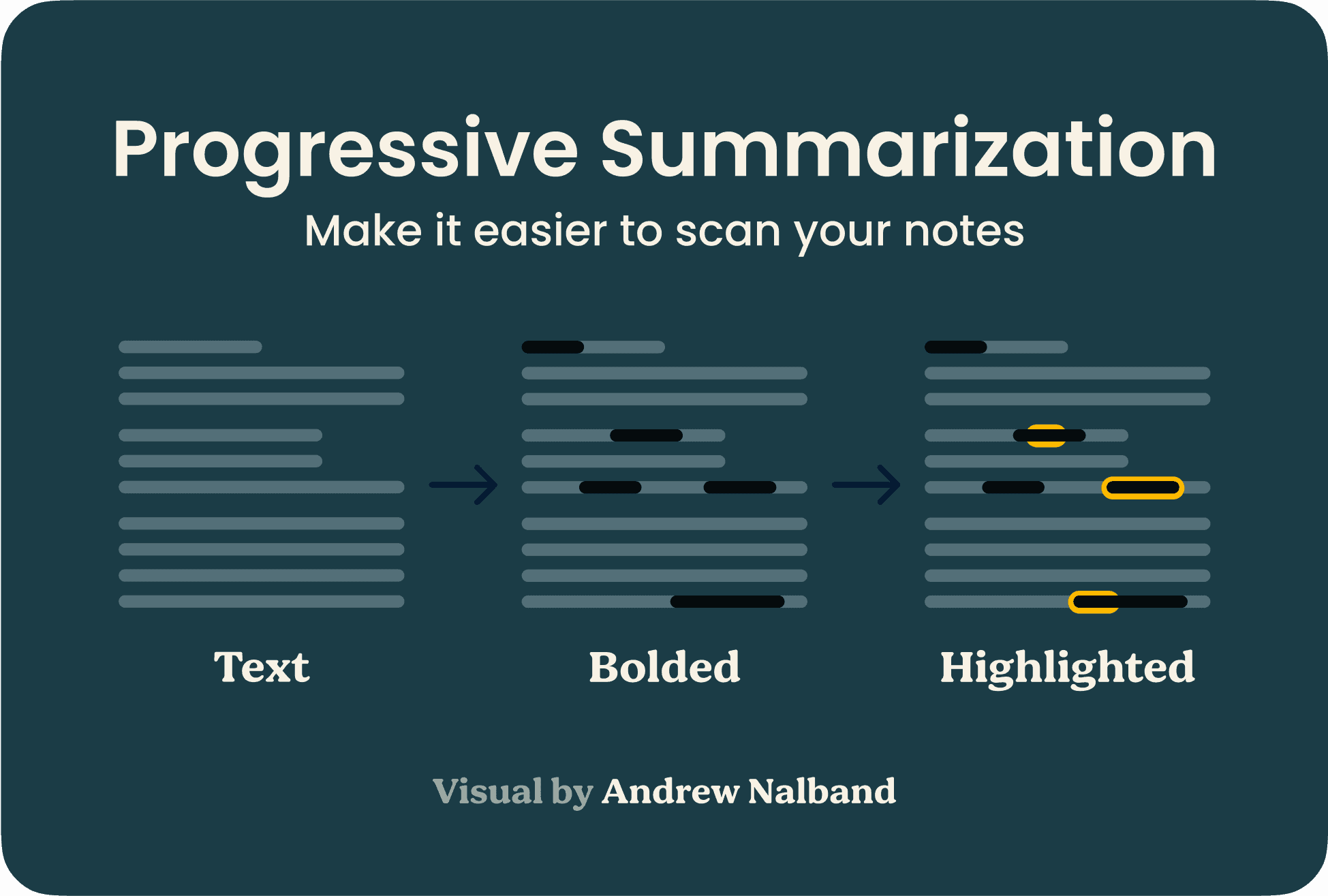 Progressive Summarization

Make it easier to scan your notes

Text

Bolded

Highlighted

Visual by Andrew Nalband